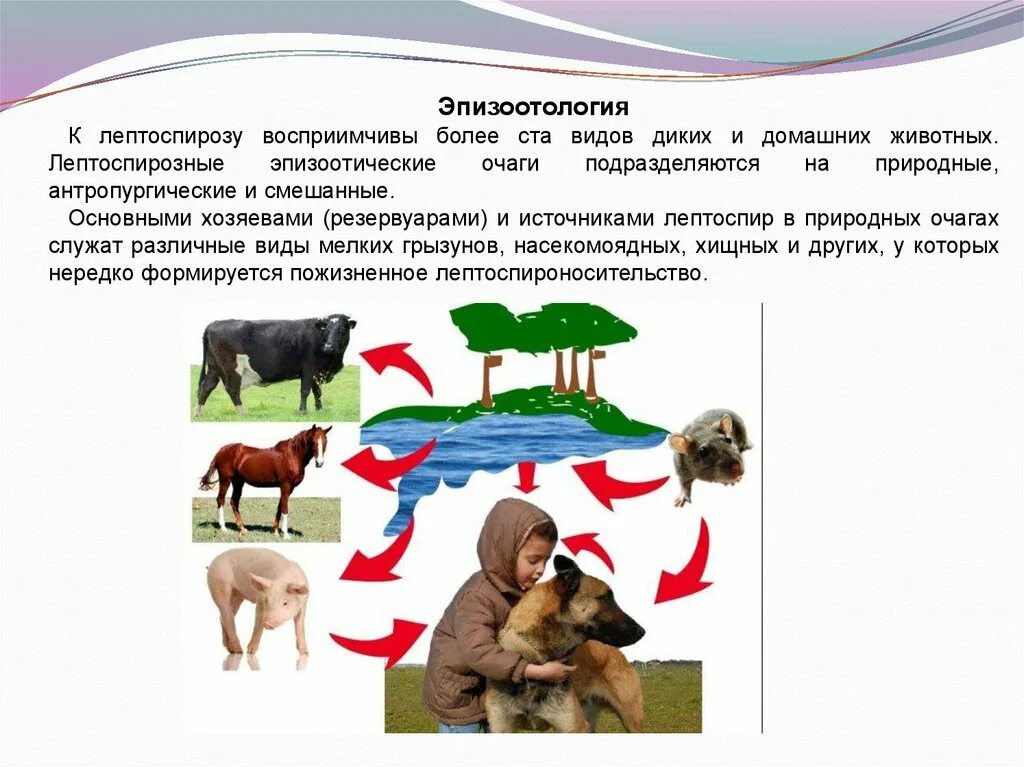 Эпизоотология

К лептоспирозу восприимчивы более ста видов диких и домашних животных. Лептоспирозные эпизоотические очаги подразделяются на природные, антропургические и смешанные.

Основными хозяевами (резервуарами) и источниками лептоспир в природных очагах служат различные виды мелких грызунов, насекомоядных, хищных и других, у которых нередко формируется пожизненное лептоспироносительство.